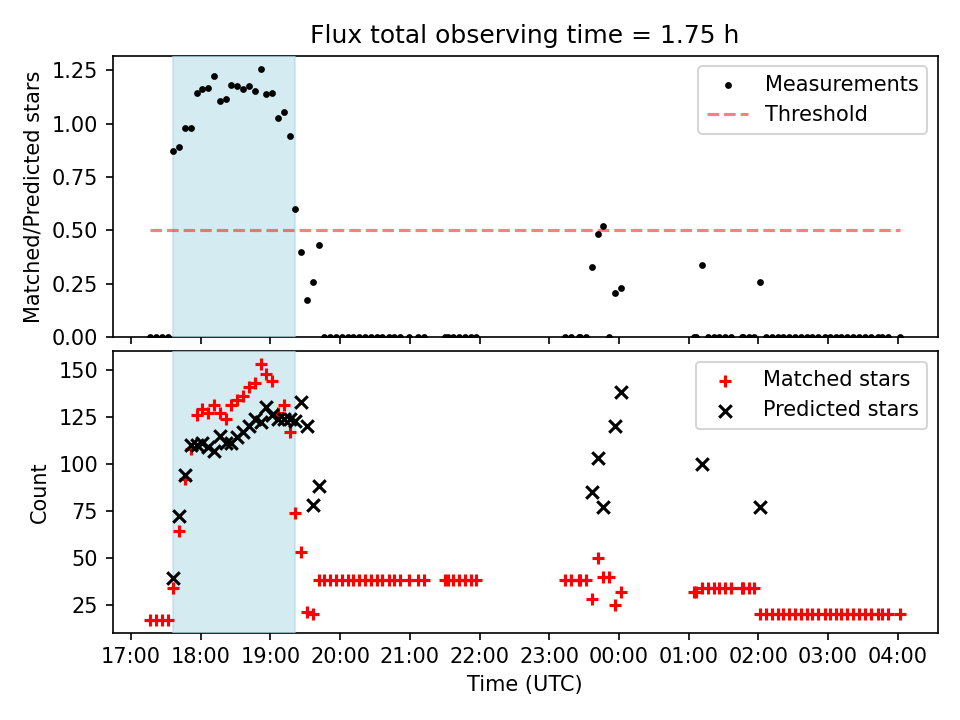 Flux total observing time = 1.75 h

Matched/Predicted stars

1.25
1.00
0.75
0.50
0.25
0.00

Measurements
Threshold

Count

150
125
100
75
50
25

Matched stars
Predicted stars

17:00 18:00 19:00 20:00 21:00 22:00 23:00 00:00 01:00 02:00 03:00 04:00

Time (UTC)